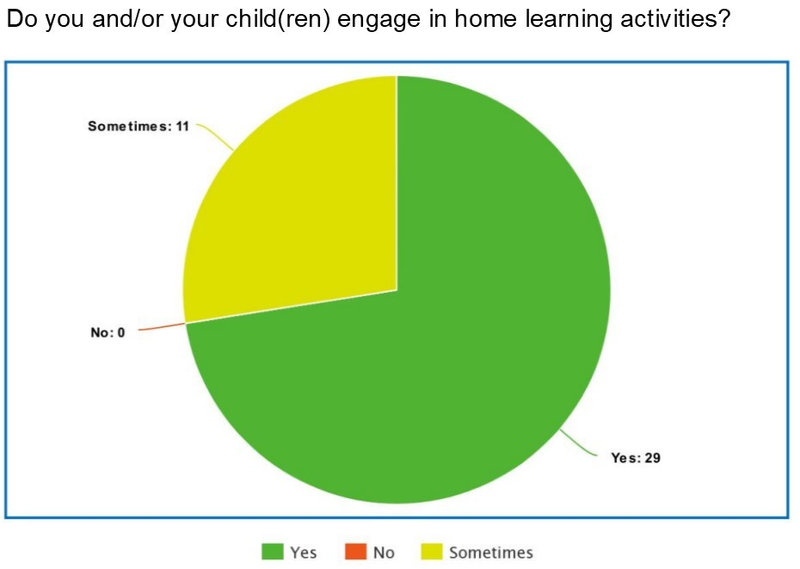 Do you and/or your child(ren) engage in home learning activities?

Sometimes: 11

No: 0

Yes: 29

Yes No Sometimes